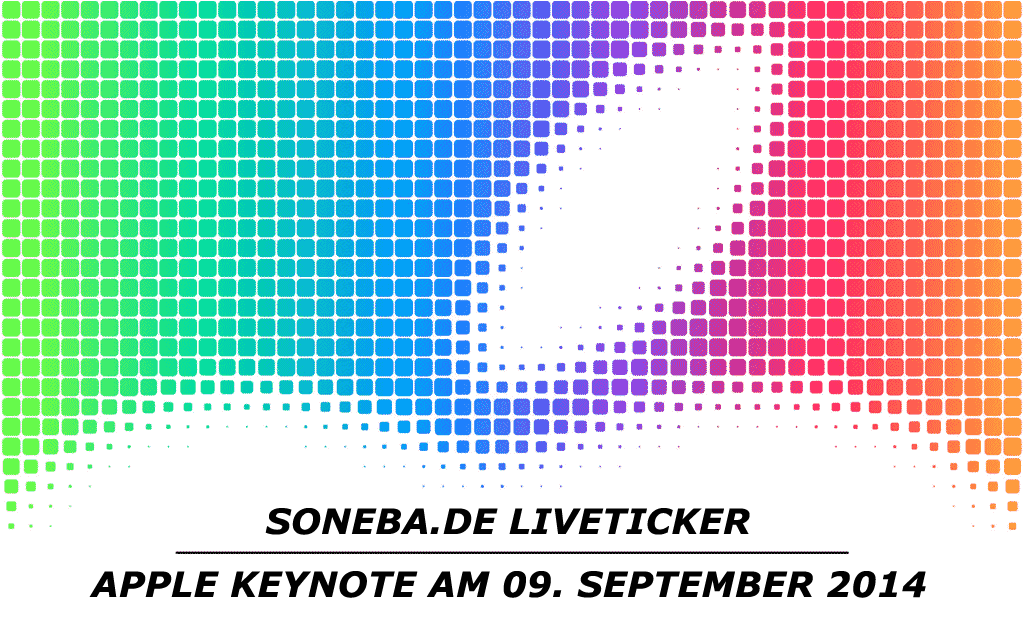 SONEBA.DE LIVETICKER

APPLE KEYNOTE AM 09. SEPTEMBER 2014